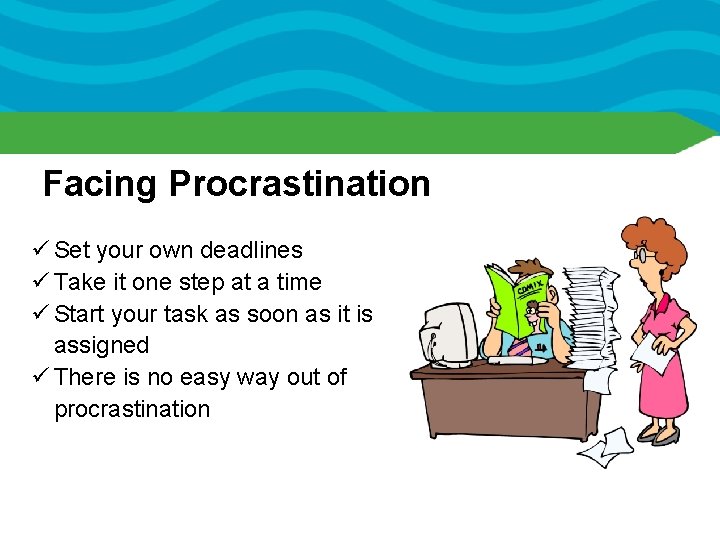 Facing Procrastination

✓ Set your own deadlines
✓ Take it one step at a time
✓ Start your task as soon as it is assigned
✓ There is no easy way out of procrastination

COMIX